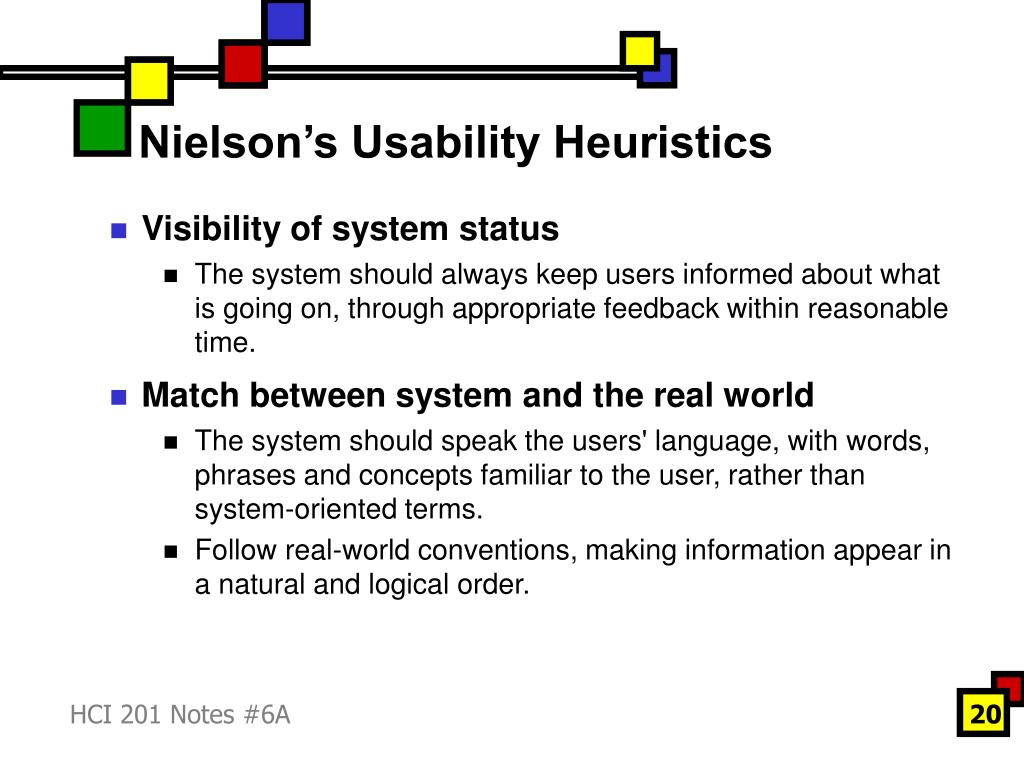 Nielson’s Usability Heuristics

Visibility of system status

The system should always keep users informed about what is going on, through appropriate feedback within reasonable time.

Match between system and the real world

The system should speak the users' language, with words, phrases and concepts familiar to the user, rather than system-oriented terms.

Follow real-world conventions, making information appear in a natural and logical order.

HCI 201 Notes #6A

20